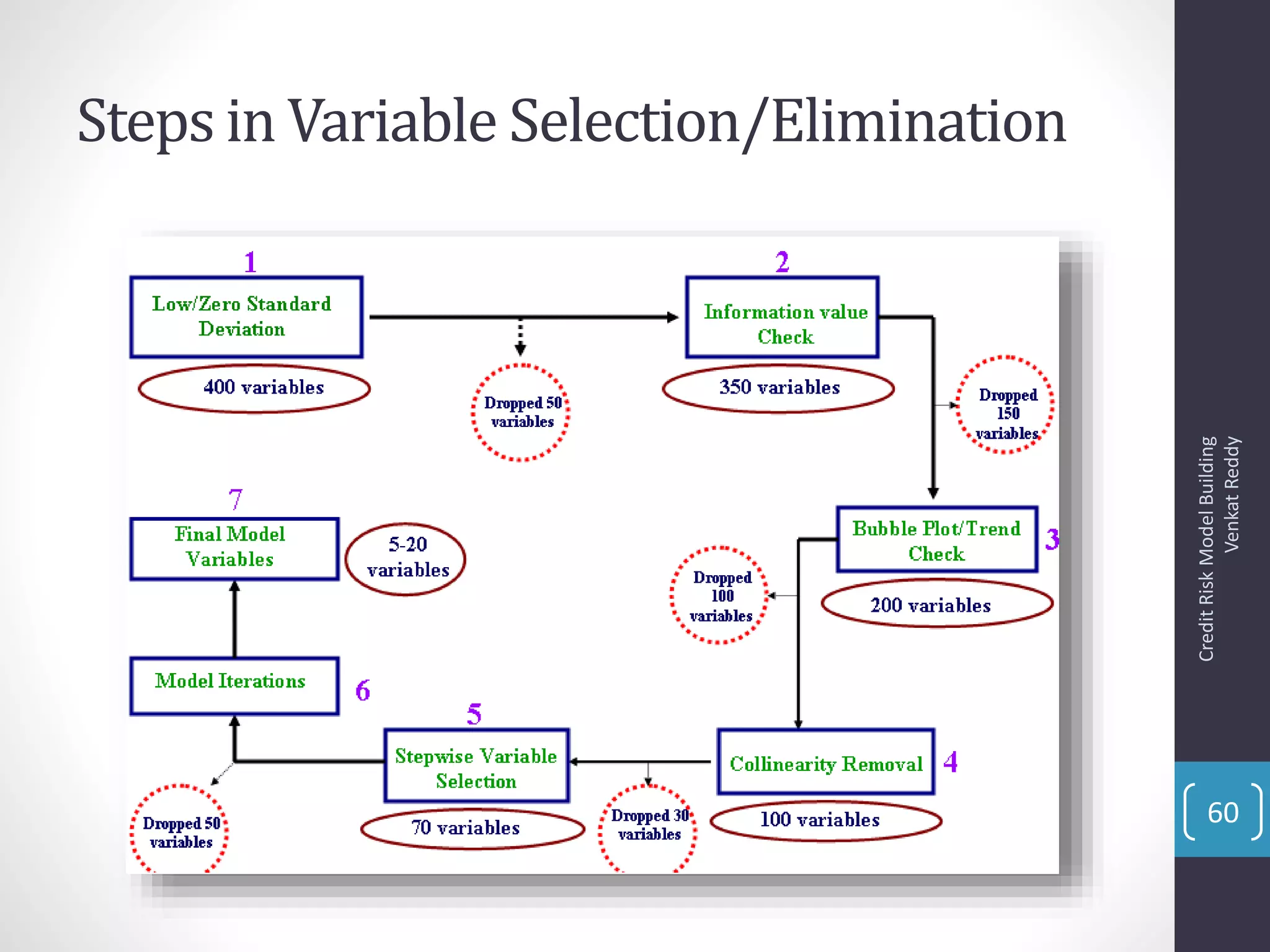 Steps in Variable Selection/Elimination

1
Low/Zero Standard Deviation
400 variables

Dropped 50 variables

2
Information value Check
350 variables

Dropped 150 variables

3
Bubble Plot/Trend Check
200 variables

Dropped 100 variables

4
Collinearity Removal
100 variables

Dropped 30 variables

5
Stepwise Variable Selection
70 variables

Dropped 50 variables

6
Model Iterations

7
Final Model Variables
5-20 variables

Credit Risk Model Building
Venkat Reddy

60